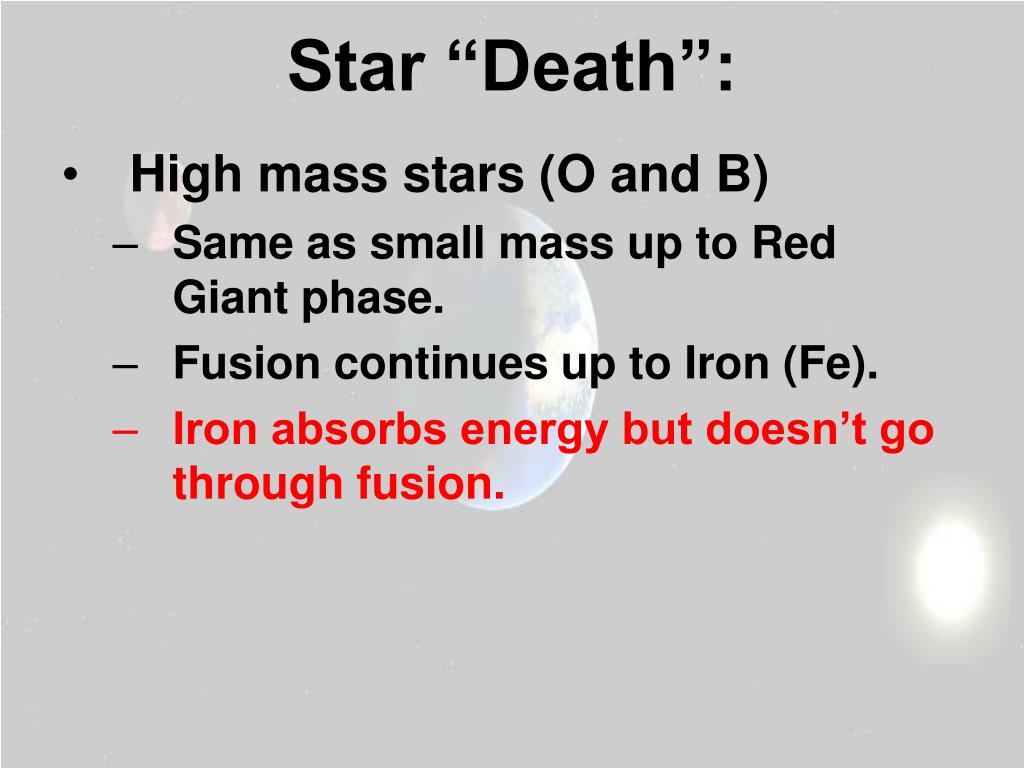 Star “Death”:

• High mass stars (O and B)
– Same as small mass up to Red Giant phase.
– Fusion continues up to Iron (Fe).
– Iron absorbs energy but doesn’t go through fusion.